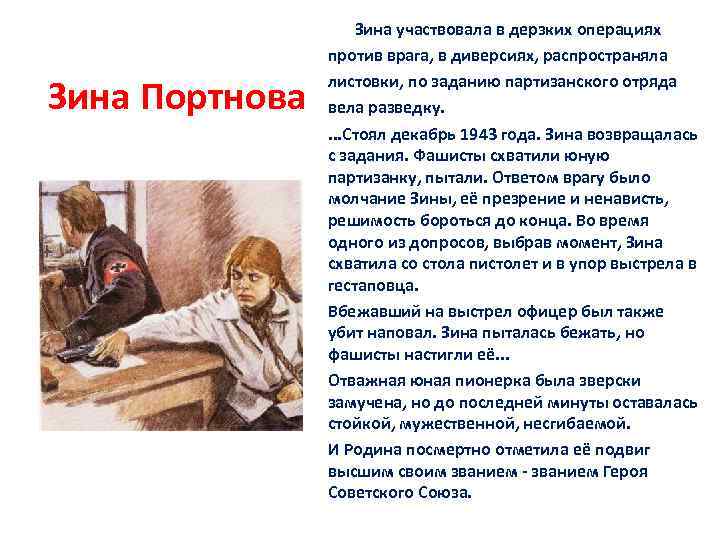 Зина Портнова

Зина участвовала в дерзких операциях против врага, в диверсиях, распространяла листовки, по заданию партизанского отряда вела разведку.

...Стоял декабрь 1943 года. Зина возвращалась с задания. Фашисты схватили юную партизанку, пытали. Ответом врагу было молчание Зины, её презрение и ненависть, решимость бороться до конца. Во время одного из допросов, выбрав момент, Зина схватила со стола пистолет и в упор выстрела в гестаповца.

Вбежавший на выстрел офицер был также убит наповал. Зина пыталась бежать, но фашисты настигли её...

Отважная юная пионерка была зверски замучена, но до последней минуты оставалась стойкой, мужественной, несгибаемой.

И Родина посмертно отметила её подвиг высшим своим званием - званием Героя Советского Союза.